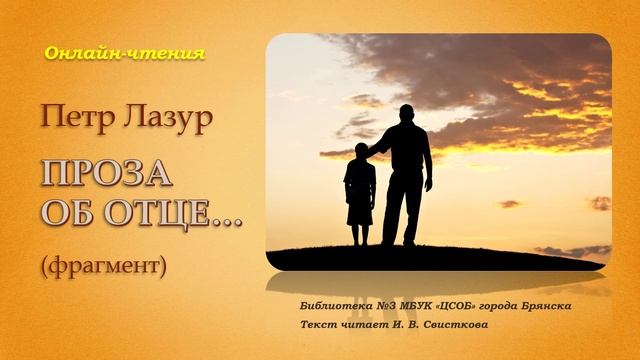 Онлайн-чтения

Петр Лазур

ПРОЗА
ОБ ОТЦЕ…

(фрагмент)

Библиотека №3 МБУК «ЦСОБ» города Брянска
Текст читает И. В. Свисткова